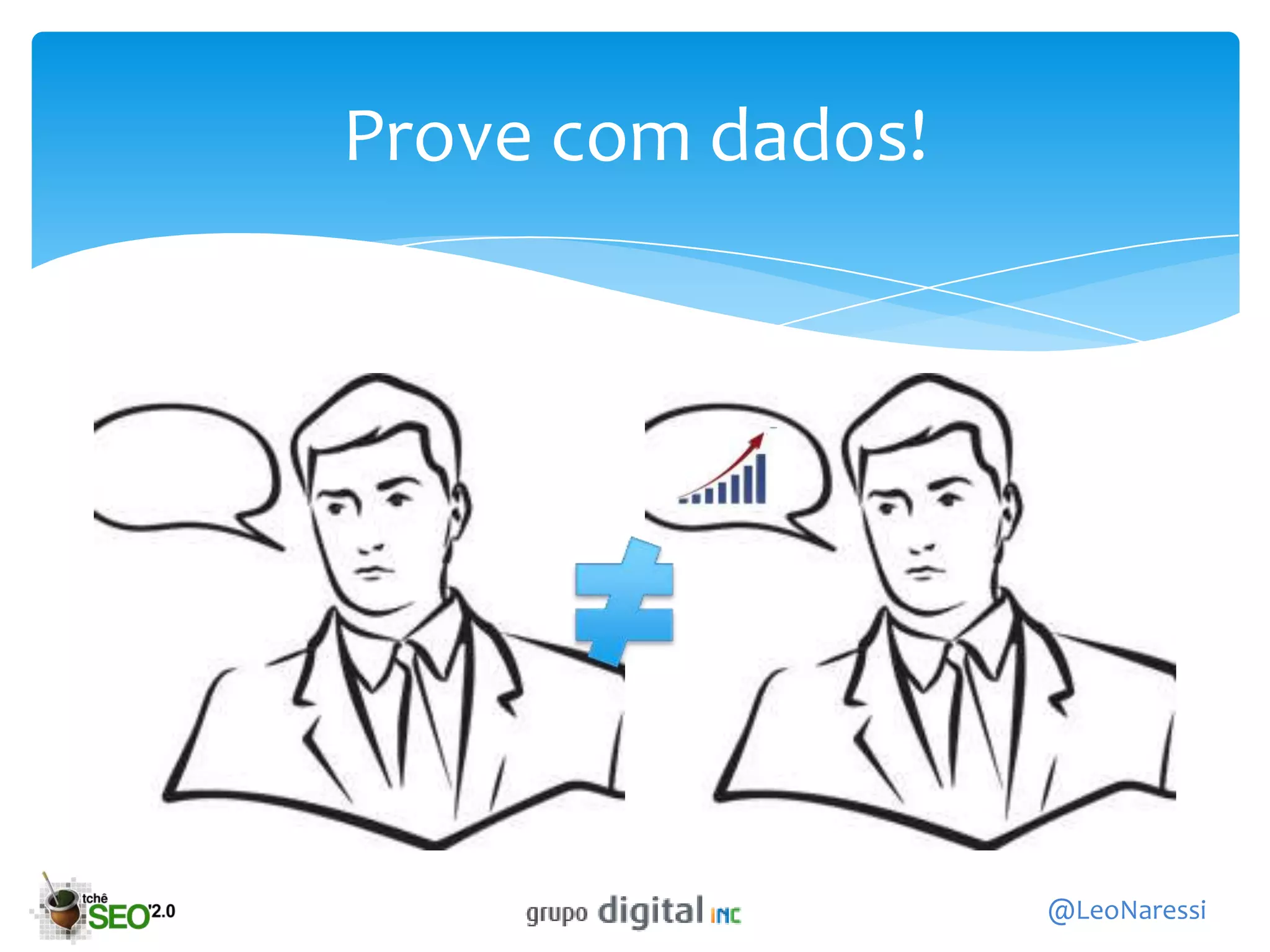 Prove com dados!

$\neq$

tchê SEO 2.0

grupo digital INC

@LeoNaressi